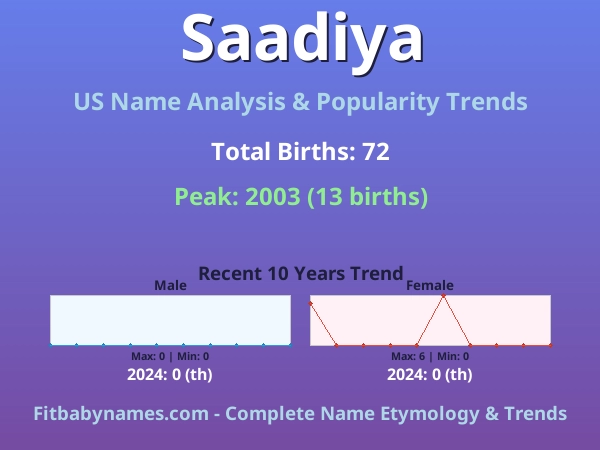 Saadiya

US Name Analysis & Popularity Trends

Total Births: 72

Peak: 2003 (13 births)

Recent 10 Years Trend

Male

Max: 0 | Min: 0

2024: 0 (th)

Female

Max: 6 | Min: 0

2024: 0 (th)

Fitbabynames.com - Complete Name Etymology & Trends